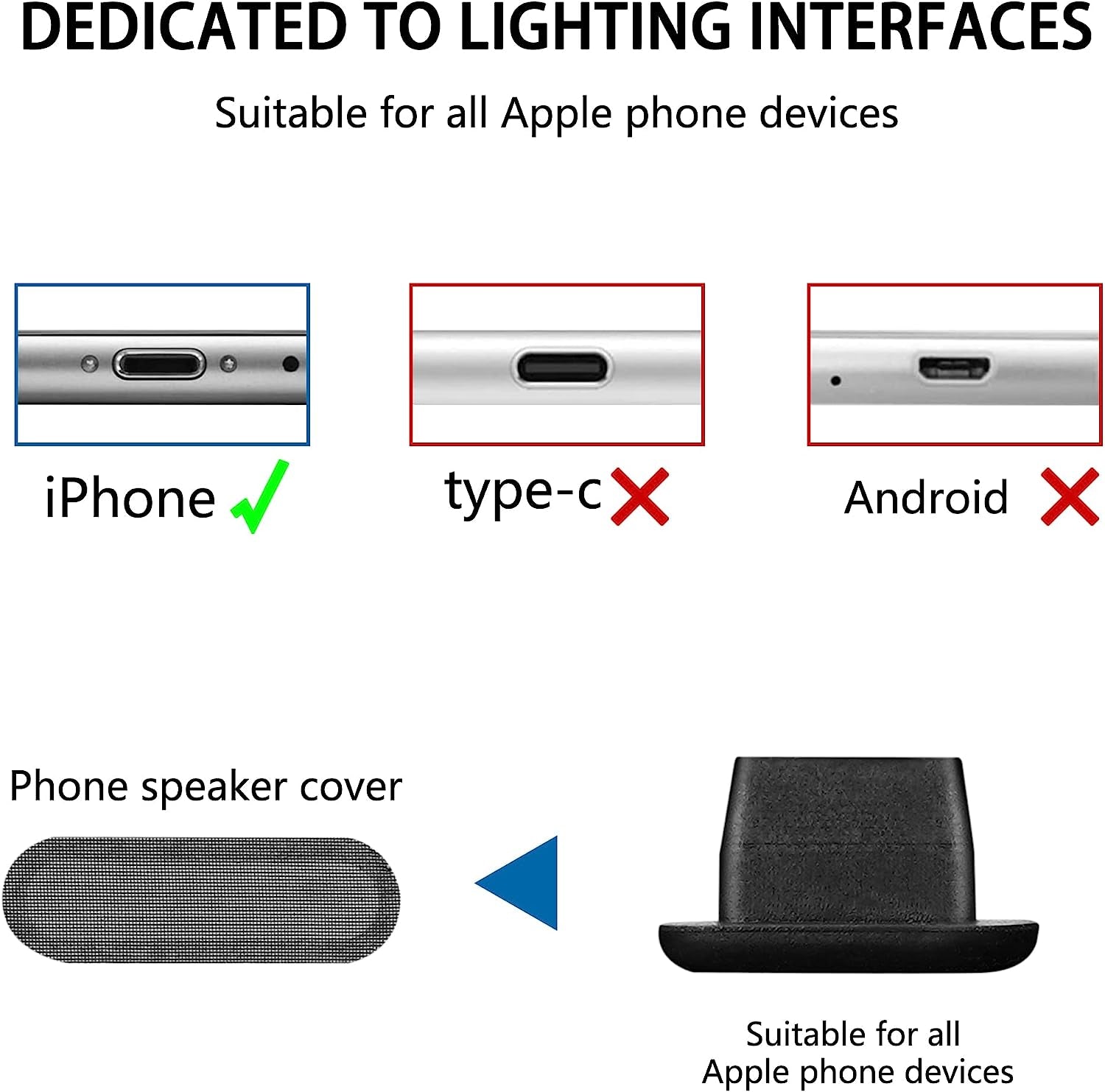 DEDICATED TO LIGHTING INTERFACES

Suitable for all Apple phone devices

iPhone

type-c

Android

Phone speaker cover

Suitable for all Apple phone devices